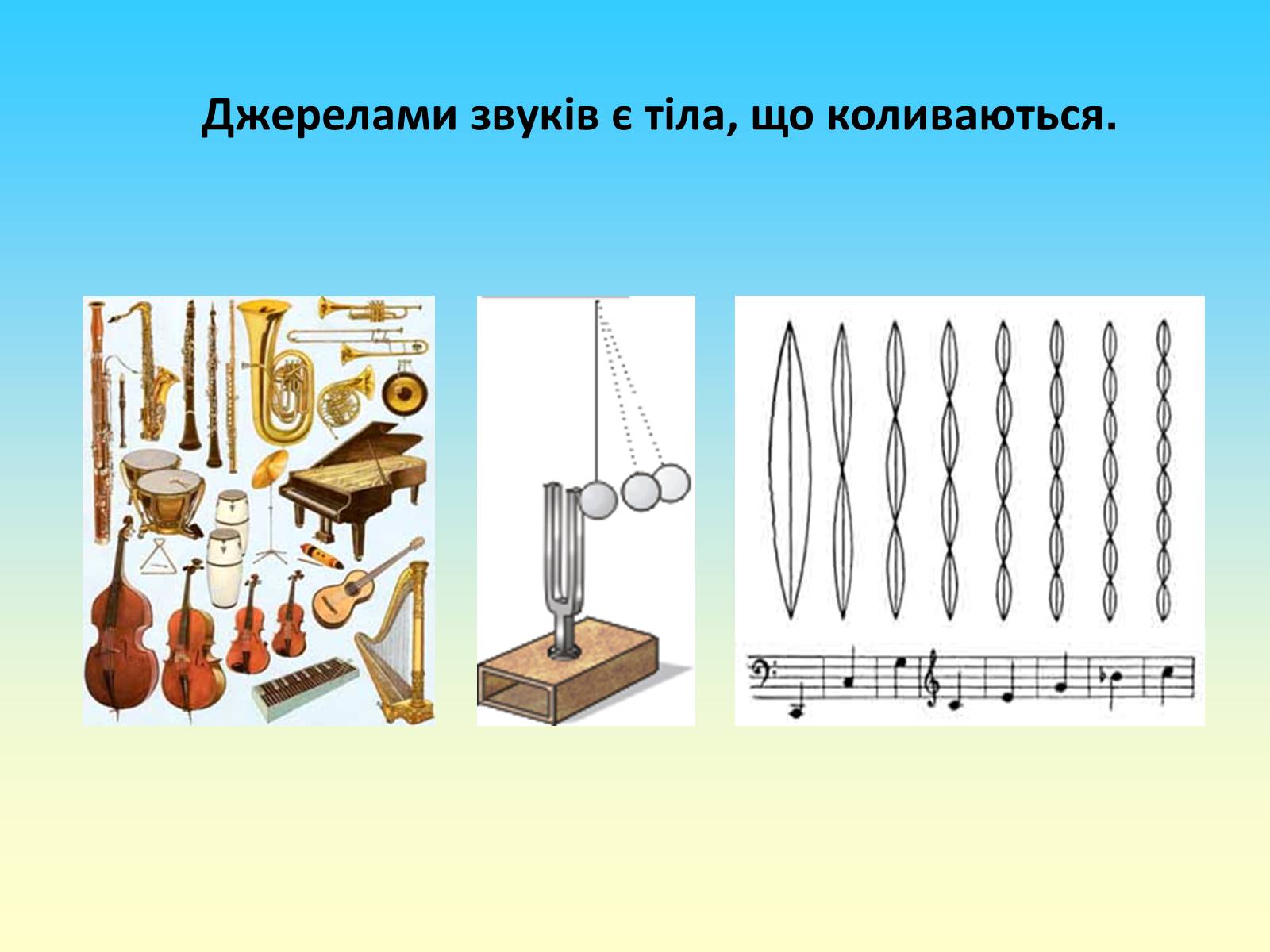 Джерелами звуків є тіла, що коливаються.